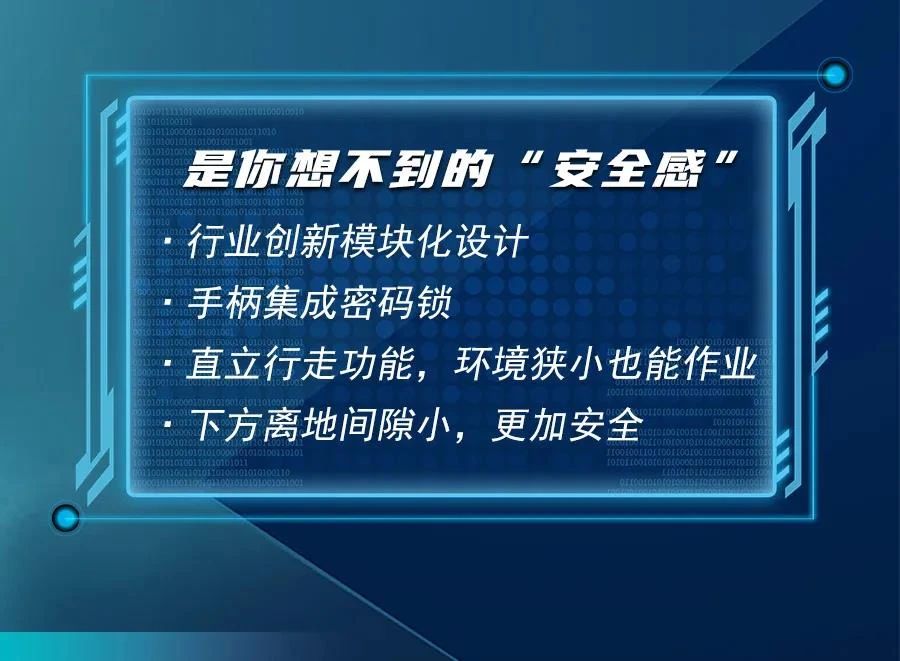 是你想不到的“安全感”

· 行业创新模块化设计
· 手柄集成密码锁
· 直立行走功能，环境狭小也能作业
· 下方离地间隙小，更加安全